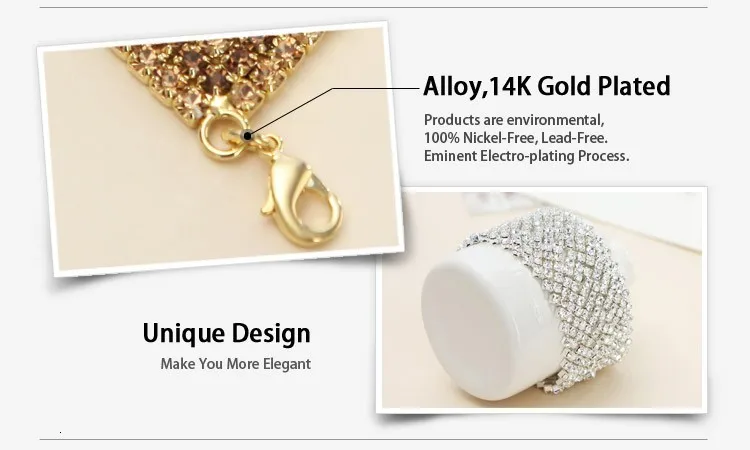 Alloy,14K Gold Plated

Products are environmental,
100% Nickel-Free, Lead-Free.
Eminent Electro-plating Process.

Unique Design

Make You More Elegant